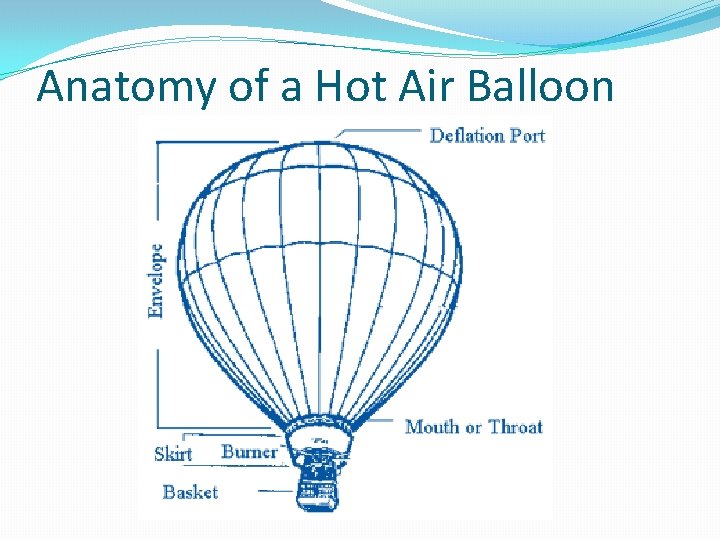 Anatomy of a Hot Air Balloon

Deflation Port

Envelope

Mouth or Throat

Skirt

Burner

Basket